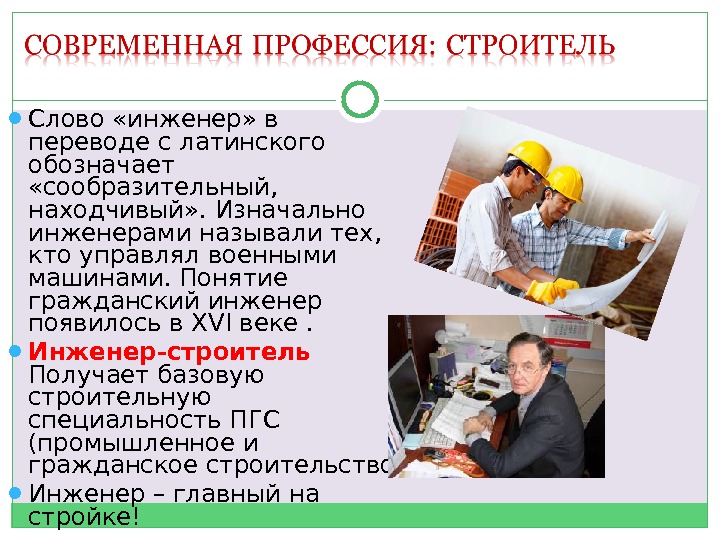 СОВРЕМЕННАЯ ПРОФЕССИЯ: СТРОИТЕЛЬ

Слово «инженер» в переводе с латинского обозначает «сообразительный, находчивый». Изначально инженерами называли тех, кто управлял военными машинами. Понятие гражданский инженер появилось в XVI веке .

Инженер-строитель Получает базовую строительную специальность ПГС (промышленное и гражданское строительство

Инженер – главный на стройке!